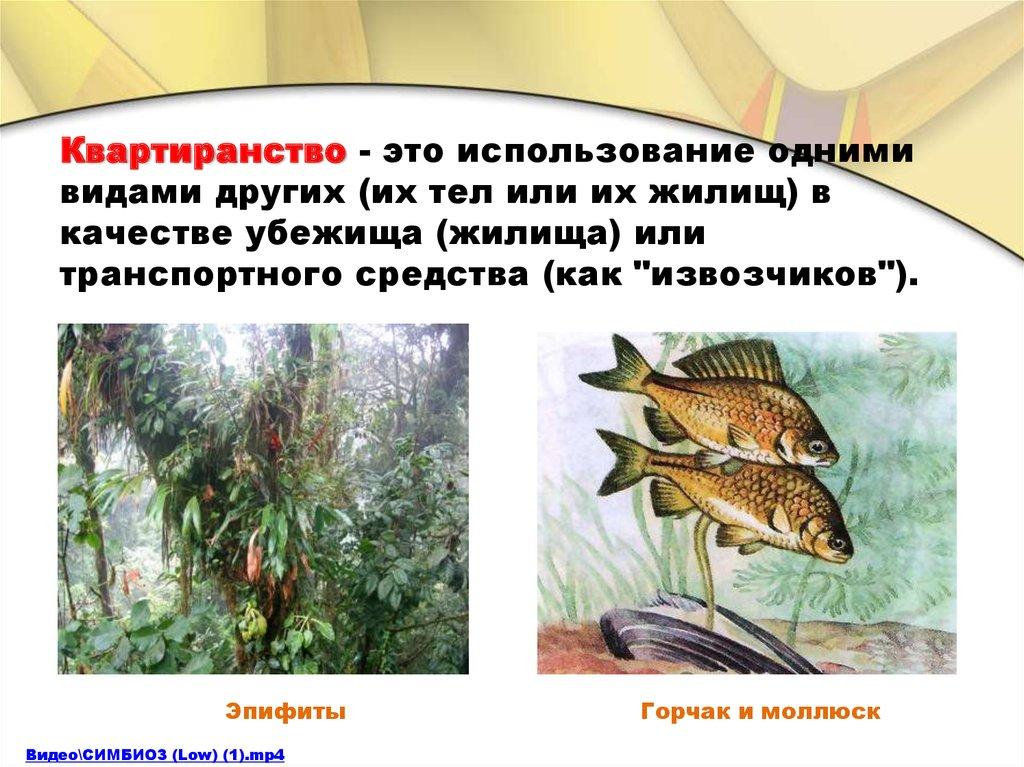 Квартиранство - это использование одними видами других (их тел или их жилищ) в качестве убежища (жилища) или транспортного средства (как "извозчиков").

Эпифиты

Горчак и моллюск

Видео\СИМБИОЗ (Low) (1).mp4